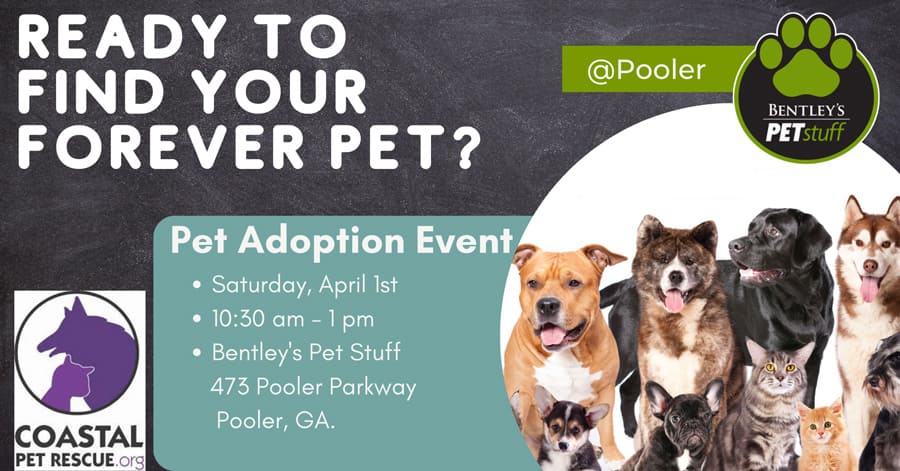 READY TO FIND YOUR FOREVER PET?

@Pooler

BENTLEY'S PETstuff

Pet Adoption Event

• Saturday, April 1st
• 10:30 am - 1 pm
• Bentley's Pet Stuff
473 Pooler Parkway
Pooler, GA.

COASTAL PET RESCUE.org